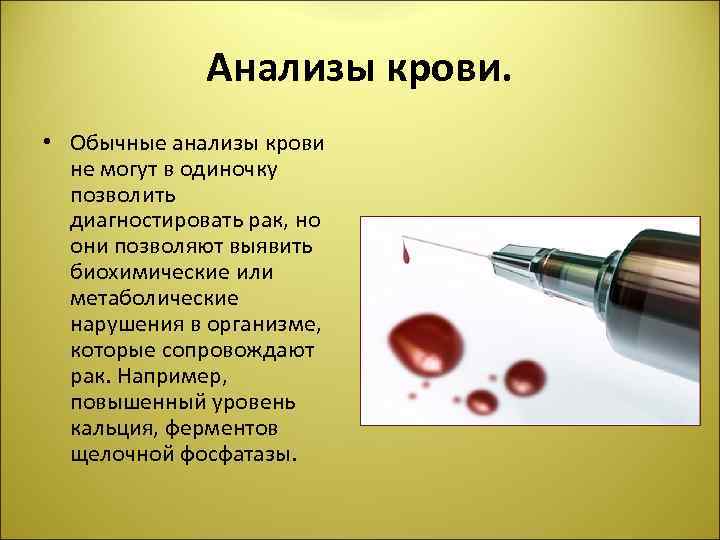 Анализы крови.

• Обычные анализы крови не могут в одиночку позволить диагностировать рак, но они позволяют выявить биохимические или метаболические нарушения в организме, которые сопровождают рак. Например, повышенный уровень кальция, ферментов щелочной фосфатазы.